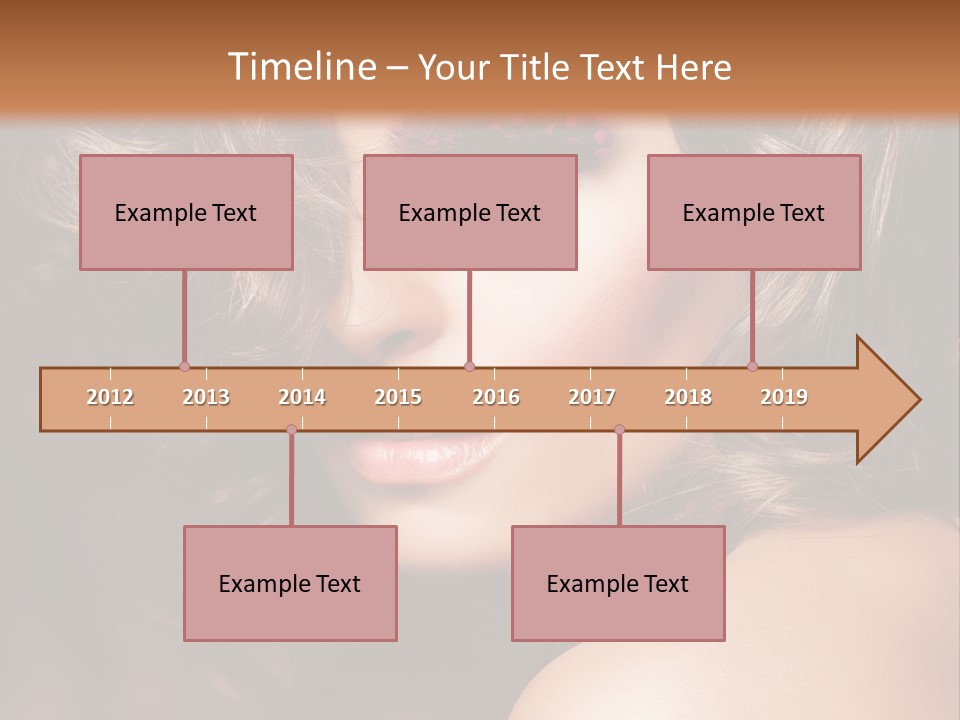 Timeline – Your Title Text Here

Example Text

Example Text

Example Text

2012 2013 2014 2015 2016 2017 2018 2019

Example Text

Example Text